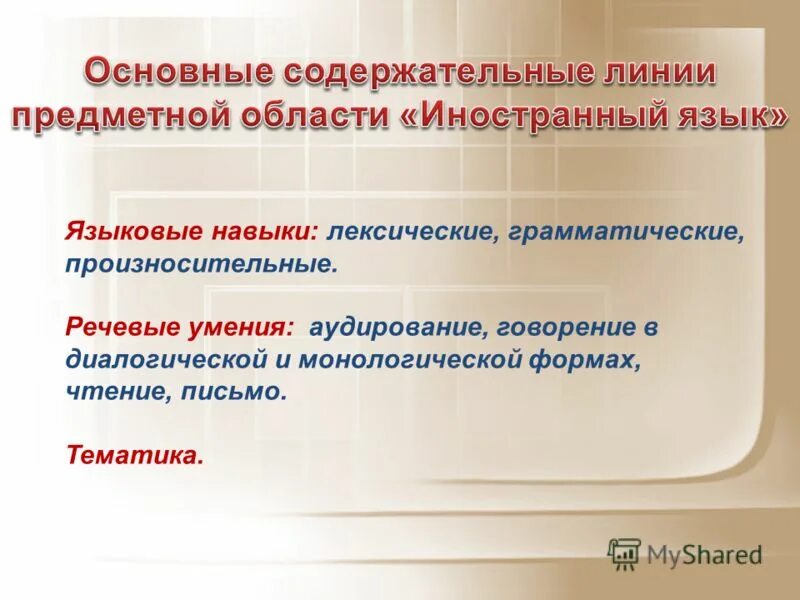 Основные содержательные линии предметной области «Иностранный язык»

Языковые навыки: лексические, грамматические, произносительные.

Речевые умения: аудирование, говорение в диалогической и монологической формах, чтение, письмо.

Тематика.

MyShared